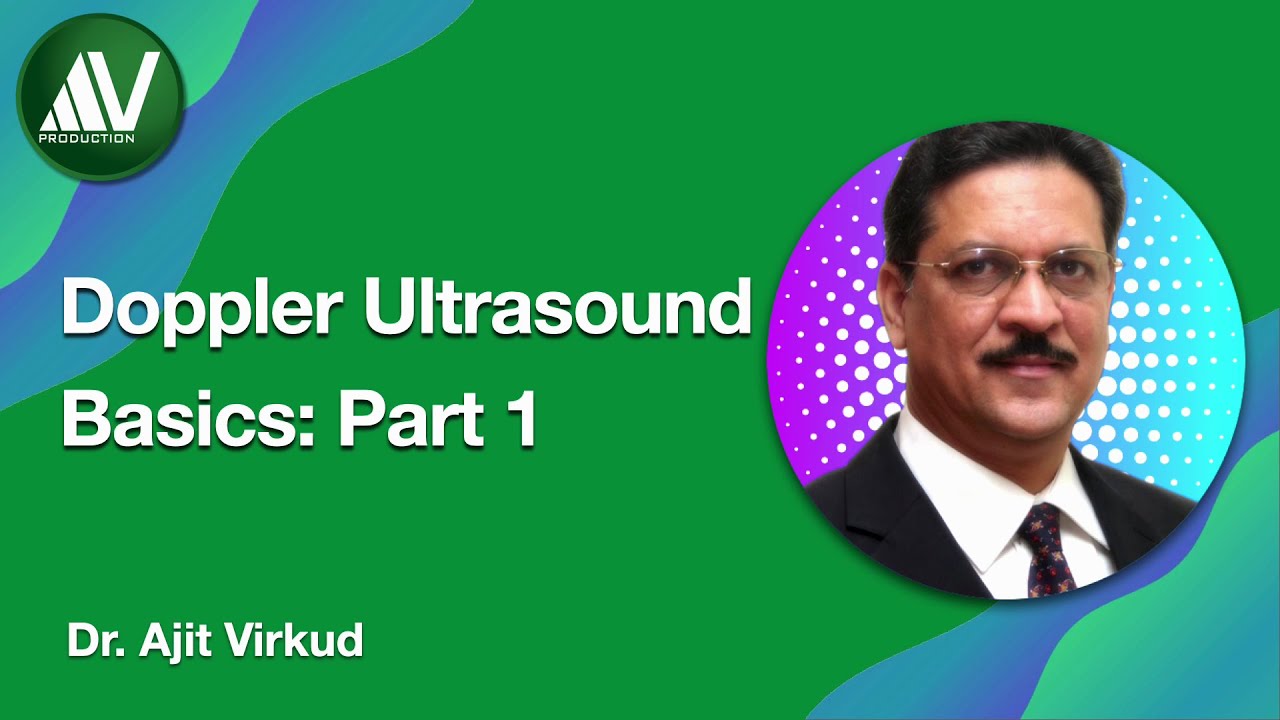 AV
PRODUCTION

Doppler Ultrasound Basics: Part 1

Dr. Ajit Virkud